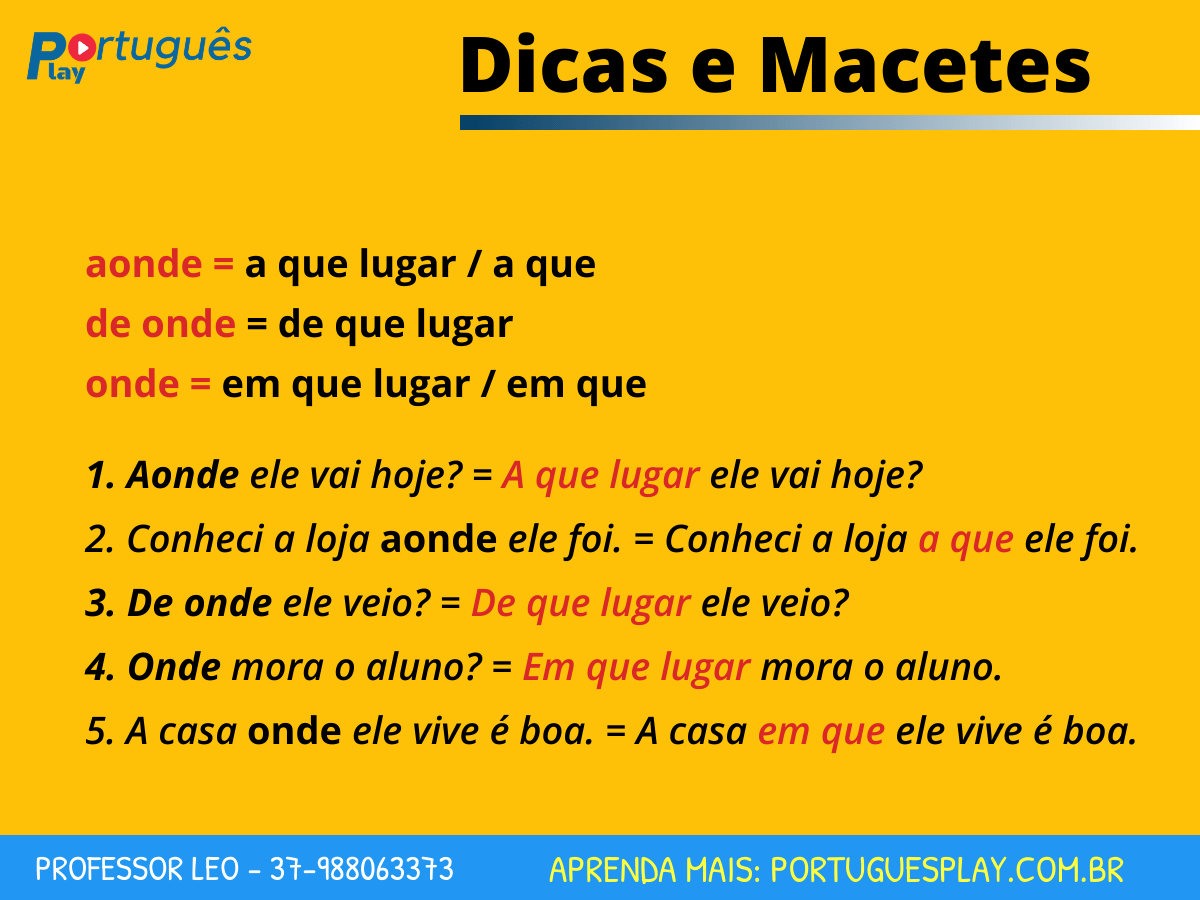 Português Play

Dicas e Macetes

aonde = a que lugar / a que
de onde = de que lugar
onde = em que lugar / em que

1. Aonde ele vai hoje? = A que lugar ele vai hoje?
2. Conheci a loja aonde ele foi. = Conheci a loja a que ele foi.
3. De onde ele veio? = De que lugar ele veio?
4. Onde mora o aluno? = Em que lugar mora o aluno.
5. A casa onde ele vive é boa. = A casa em que ele vive é boa.

PROFESSOR LEO - 37-988063373
APRENDA MAIS: PORTUGUESPLAY.COM.BR